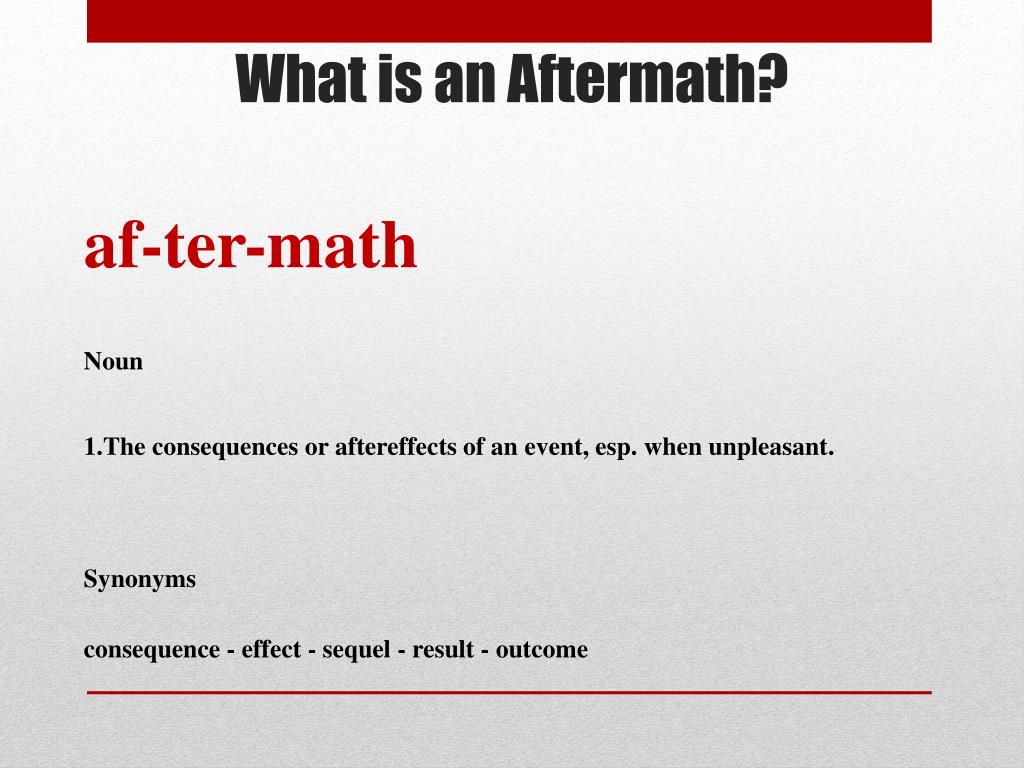 What is an Aftermath?

af-ter-math

Noun

1.The consequences or aftereffects of an event, esp. when unpleasant.

Synonyms

consequence - effect - sequel - result - outcome